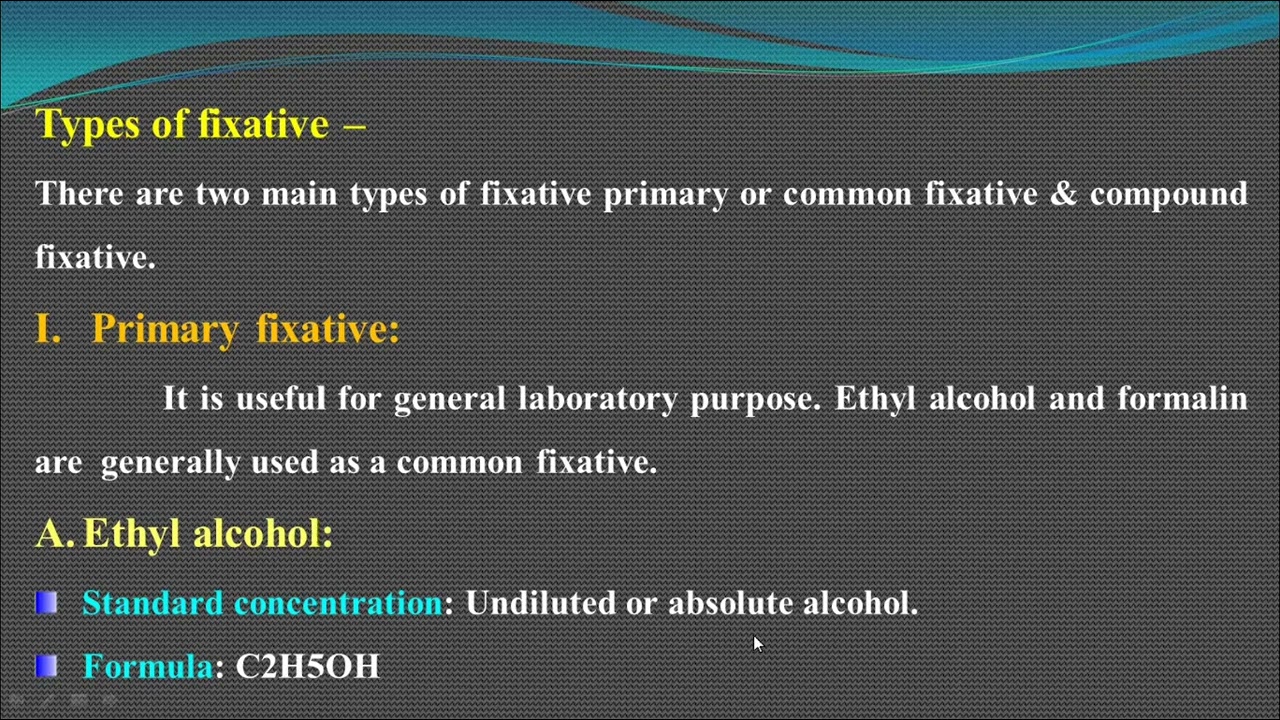 Types of fixative –

There are two main types of fixative primary or common fixative & compound fixative.

I. Primary fixative:

It is useful for general laboratory purpose. Ethyl alcohol and formalin are generally used as a common fixative.

A. Ethyl alcohol:

Standard concentration: Undiluted or absolute alcohol.

Formula: C2H5OH